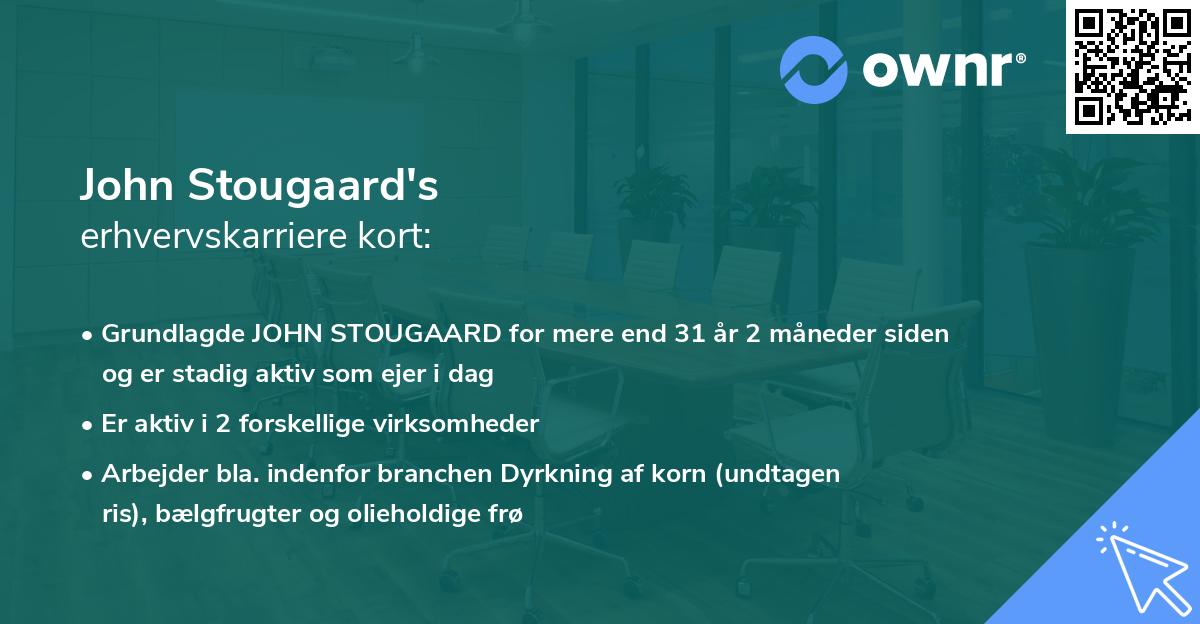 ownr®

John Stougaard's
erhvervskarriere kort:

• Grundlagde JOHN STOUGAARD for mere end 31 år 2 måneder siden og er stadig aktiv som ejer i dag

• Er aktiv i 2 forskellige virksomheder

• Arbejder bla. indenfor branchen Dyrkning af korn (undtagen ris), bælgfrugter og olieholdige frø